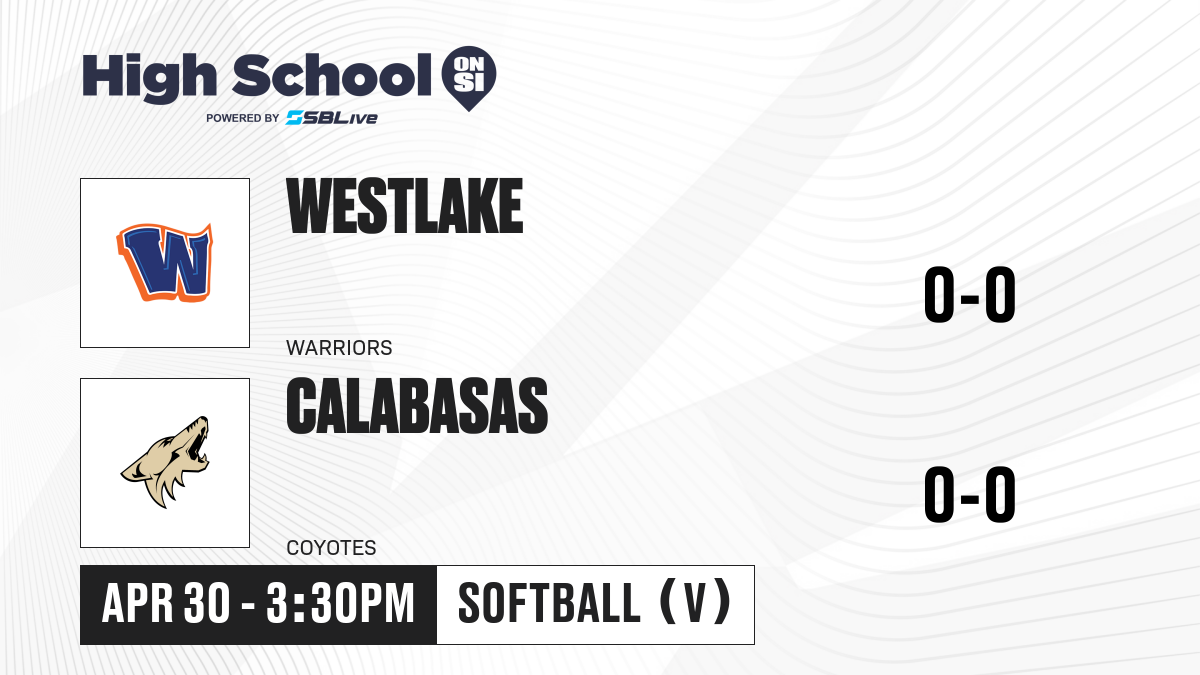 High School ON SI
POWERED BY SBLive

W

WESTLAKE

WARRIORS

0-0

CALABASAS

COYOTES

0-0

APR 30 - 3:30PM

SOFTBALL (V)